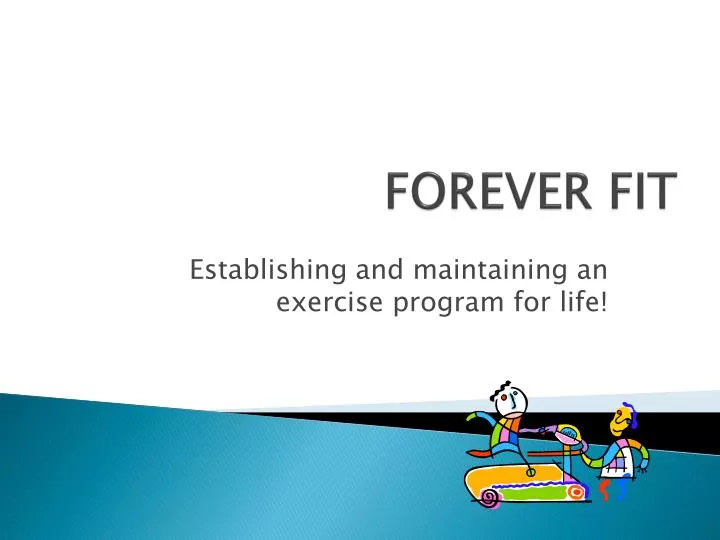 FOREVER FIT

Establishing and maintaining an exercise program for life!